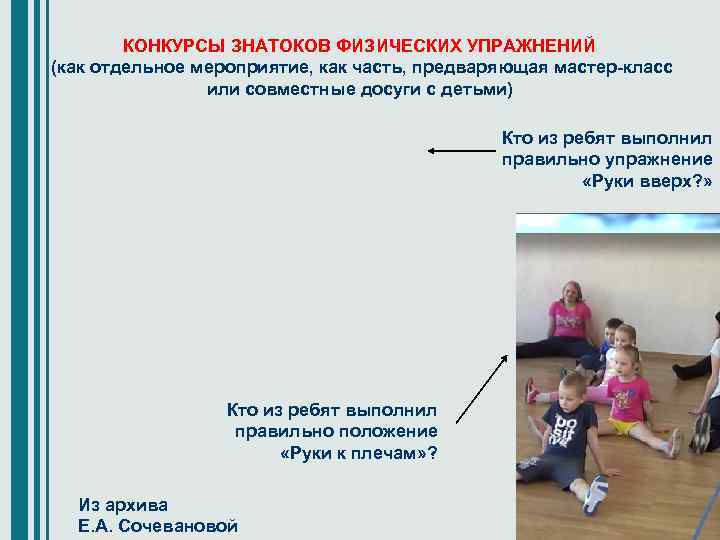 КОНКУРСЫ ЗНАТОКОВ ФИЗИЧЕСКИХ УПРАЖНЕНИЙ
(как отдельное мероприятие, как часть, предваряющая мастер-класс или совместные досуги с детьми)

Кто из ребят выполнил правильно упражнение «Руки вверх?»

Кто из ребят выполнил правильно положение «Руки к плечам»?

Из архива
Е.А. Сочевановой